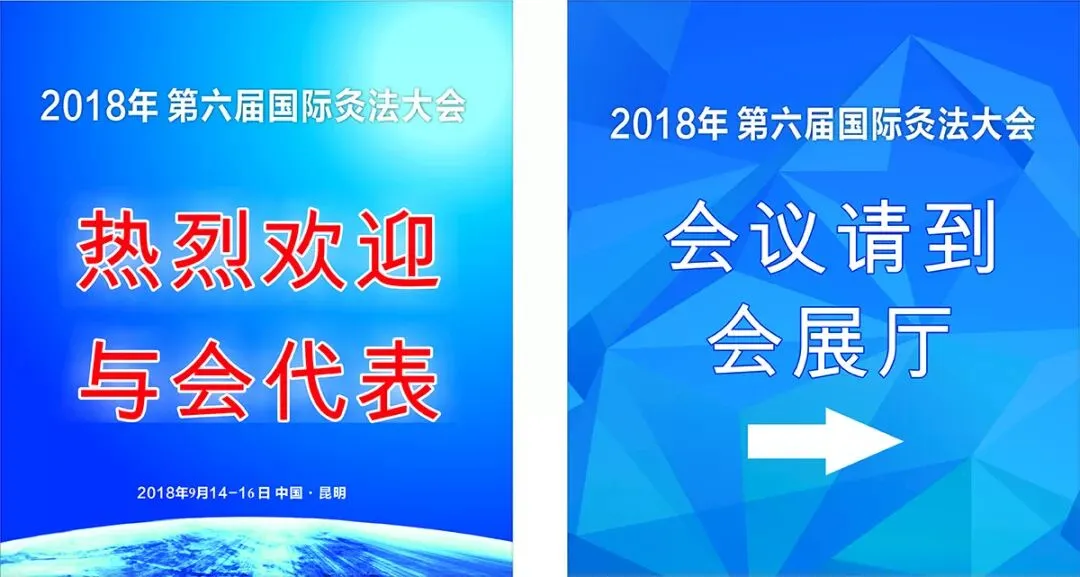 2018年 第六届国际灸法大会

热烈欢迎
与会代表

2018年9月14-16日 中国·昆明

2018年 第六届国际灸法大会

会议请到
会展厅